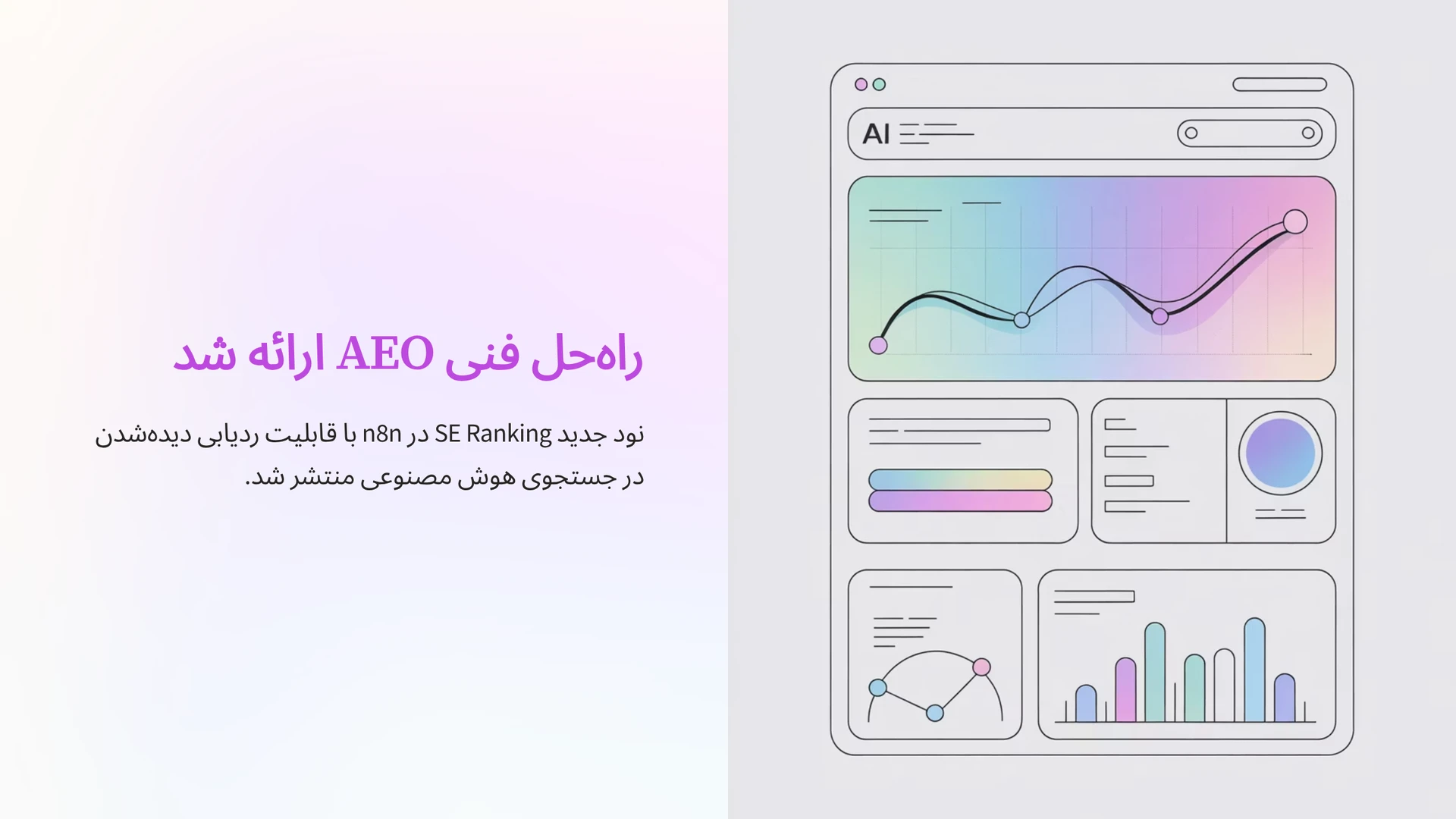 راه‌حل فنی AEO ارائه شد

نود جدید SE Ranking در n8n با قابلیت ردیابی دیده‌شدن در جستجوی هوش مصنوعی منتشر شد.

AI